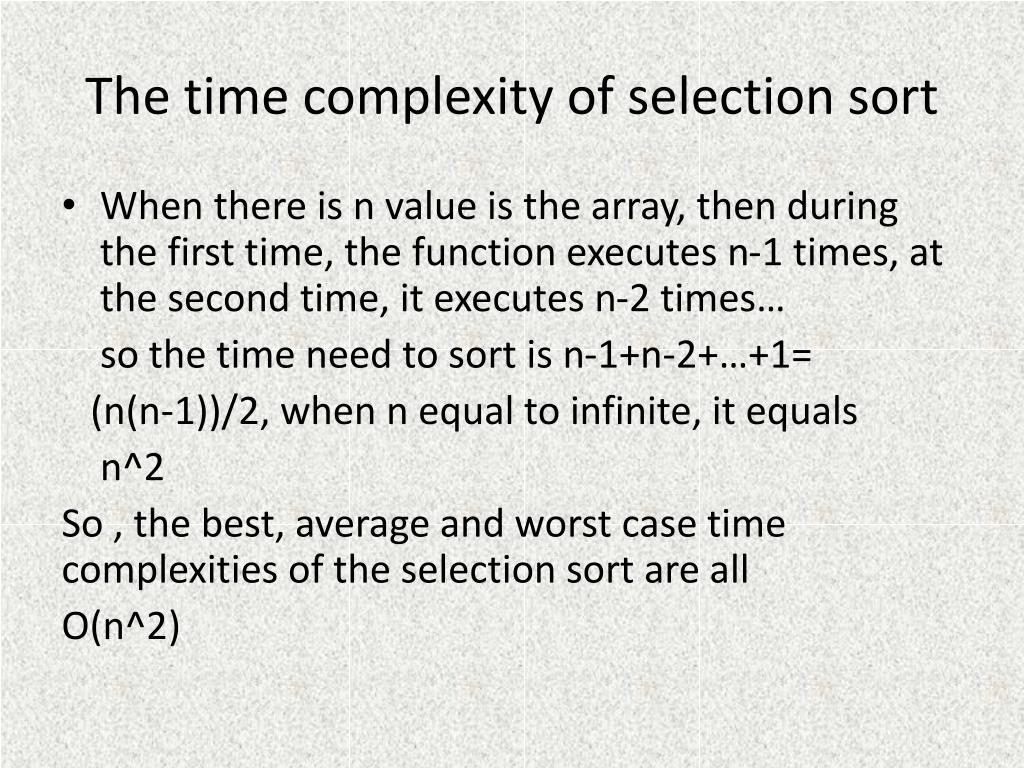 The time complexity of selection sort

• When there is n value is the array, then during the first time, the function executes n-1 times, at the second time, it executes n-2 times…

so the time need to sort is n-1+n-2+…+1=

(n(n-1))/2, when n equal to infinite, it equals

n^2

So , the best, average and worst case time complexities of the selection sort are all

O(n^2)